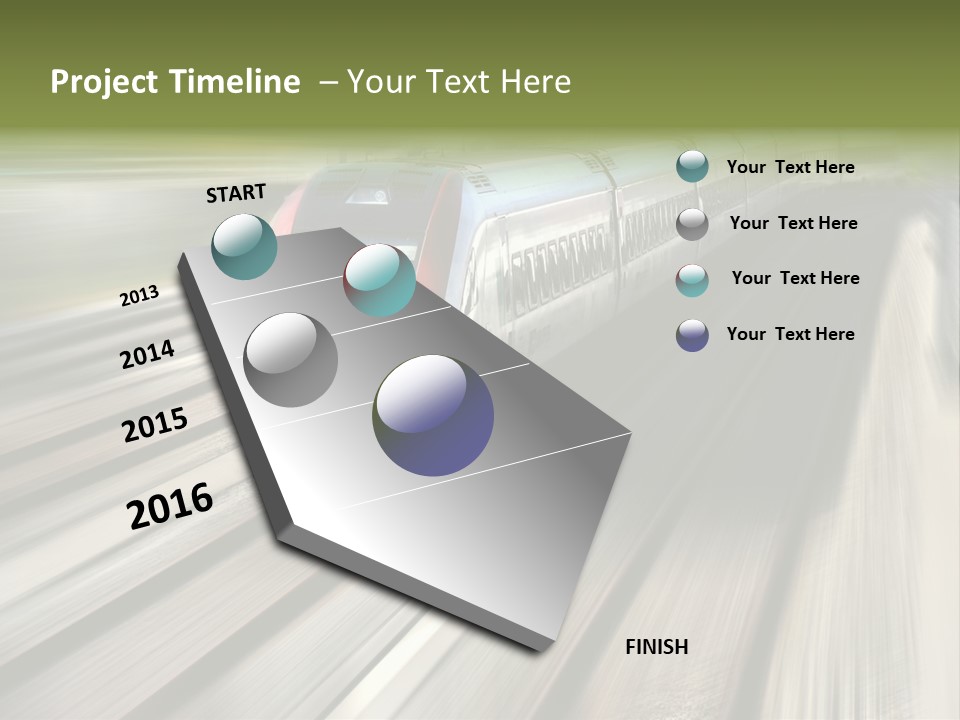 Project Timeline – Your Text Here

START

2013

2014

2015

2016

FINISH

Your Text Here

Your Text Here

Your Text Here

Your Text Here